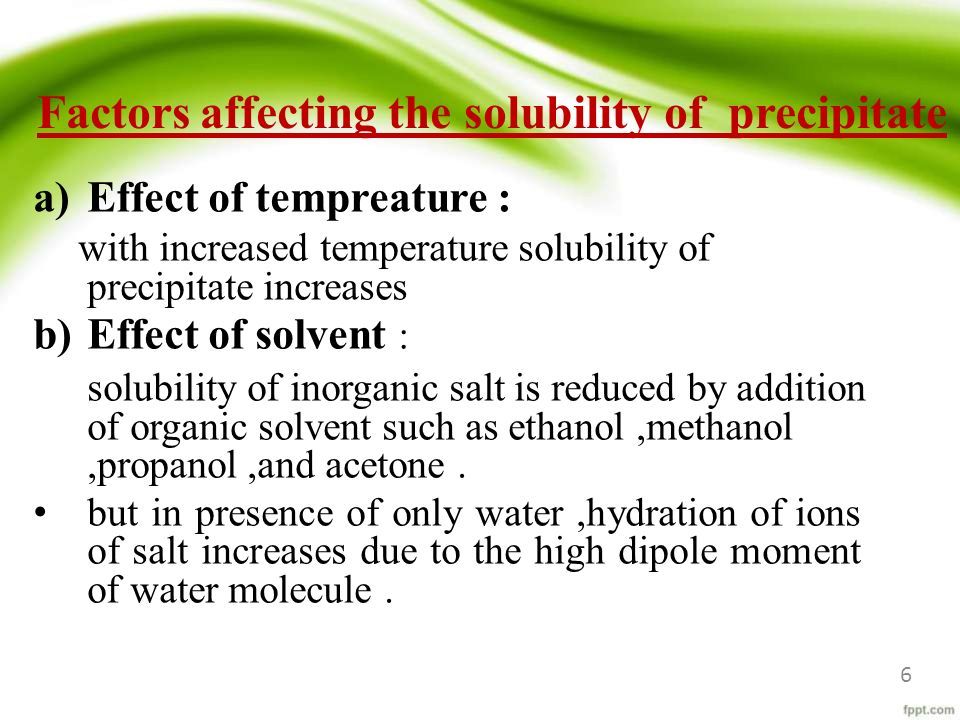 Factors affecting the solubility of  precipitate

a) Effect of tempreature :
with increased temperature solubility of precipitate increases

b) Effect of solvent :
solubility of inorganic salt is reduced by addition of organic solvent such as ethanol ,methanol ,propanol ,and acetone .

• but in presence of only water ,hydration of ions of salt increases due to the high dipole moment of water molecule .

6

fppt.com